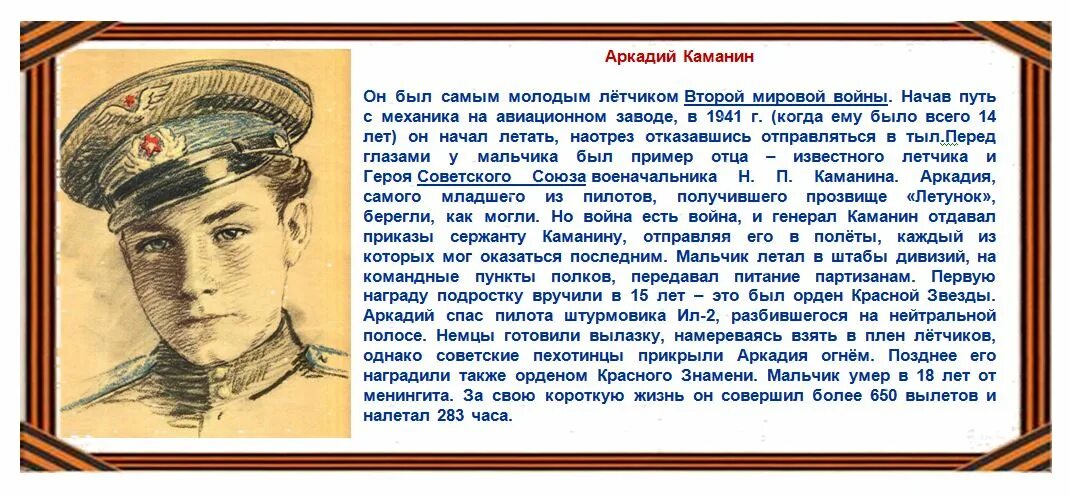 Аркадий Каманин

Он был самым молодым лётчиком Второй мировой войны. Начав путь с механика на авиационном заводе, в 1941 г. (когда ему было всего 14 лет) он начал летать, наотрез отказавшись отправляться в тыл.Перед глазами у мальчика был пример отца – известного летчика и Героя Советского Союза военачальника Н. П. Каманина. Аркадия, самого младшего из пилотов, получившего прозвище «Летунок», берегли, как могли. Но война есть война, и генерал Каманин отдавал приказы сержанту Каманину, отправляя его в полёты, каждый из которых мог оказаться последним. Мальчик летал в штабы дивизий, на командные пункты полков, передавал питание партизанам. Первую награду подростку вручили в 15 лет – это был орден Красной Звезды. Аркадий спас пилота штурмовика Ил-2, разбившегося на нейтральной полосе. Немцы готовили вылазку, намереваясь взять в плен лётчиков, однако советские пехотинцы прикрыли Аркадия огнём. Позднее его наградили также орденом Красного Знамени. Мальчик умер в 18 лет от менингита. За свою короткую жизнь он совершил более 650 вылетов и налетал 283 часа.